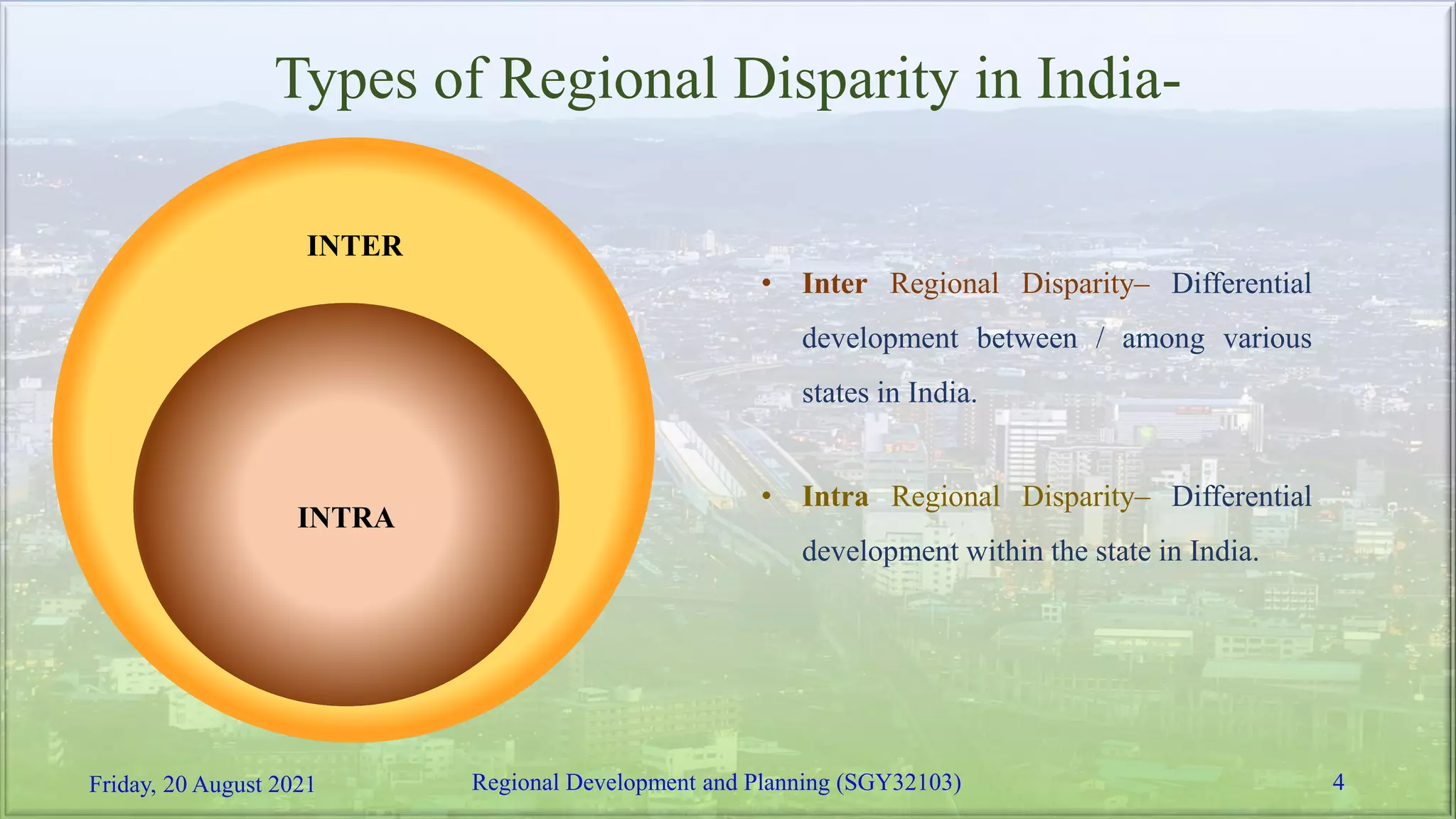 Types of Regional Disparity in India-

INTER

INTRA

• Inter Regional Disparity– Differential development between / among various states in India.

• Intra Regional Disparity– Differential development within the state in India.

Friday, 20 August 2021

Regional Development and Planning (SGY32103)

4